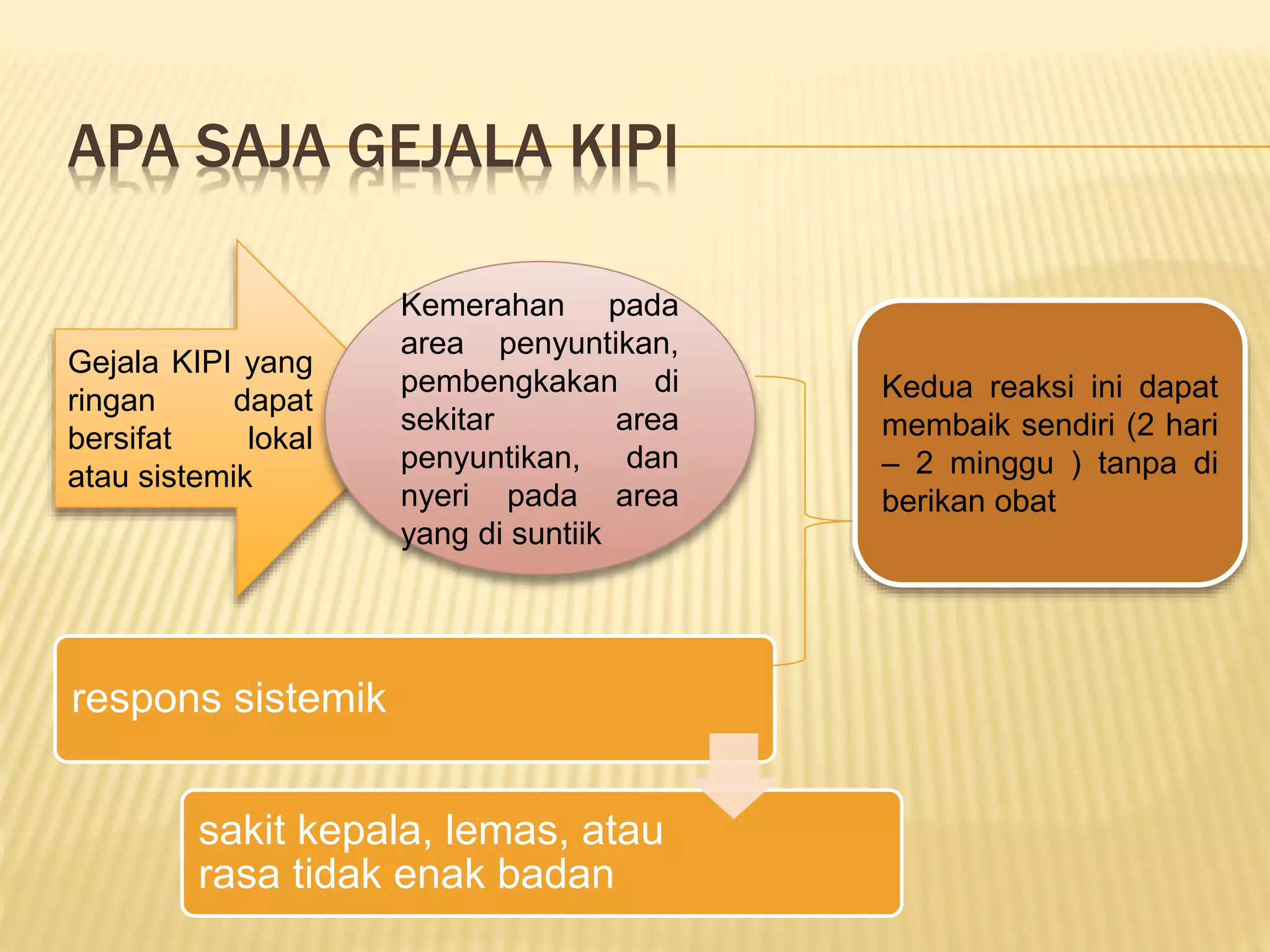 APA SAJA GEJALA KIPI

Gejala KIPI yang ringan dapat bersifat lokal atau sistemik

Kemerahan pada area penyuntikan, pembengkakan di sekitar area penyuntikan, dan nyeri pada area yang di suntiik

Kedua reaksi ini dapat membaik sendiri (2 hari – 2 minggu ) tanpa di berikan obat

respons sistemik

sakit kepala, lemas, atau rasa tidak enak badan